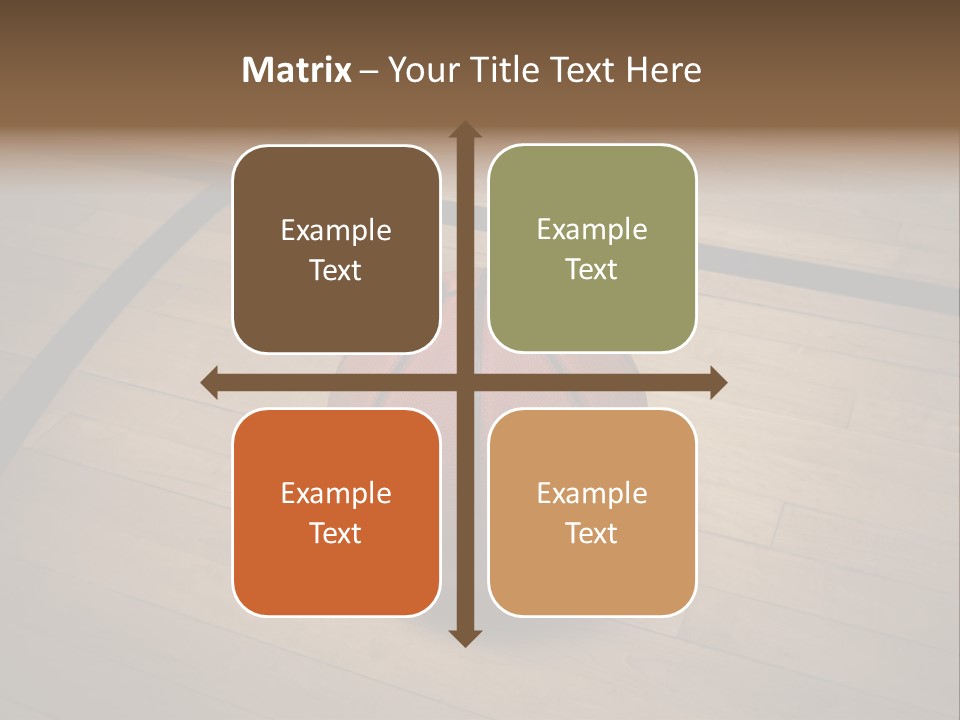 Matrix – Your Title Text Here

Example Text

Example Text

Example Text

Example Text